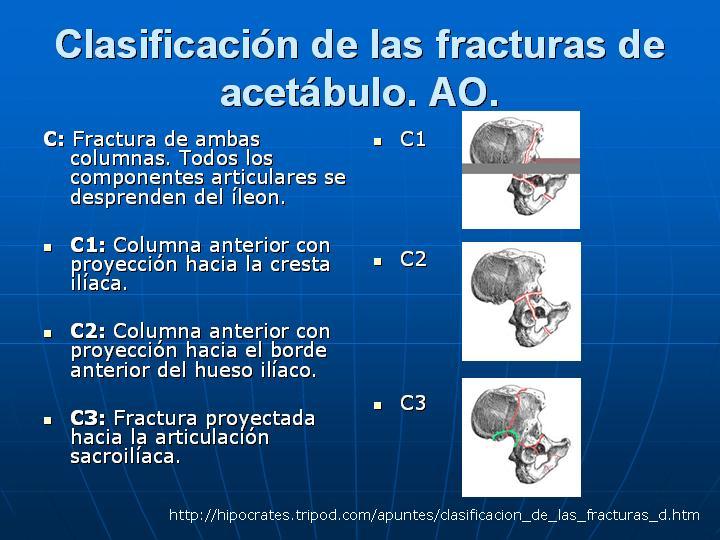 Clasificación de las fracturas de acetábulo. AO.

C: Fractura de ambas columnas. Todos los componentes articulares se desprenden del íleon.

- C1: Columna anterior con proyección hacia la cresta ilíaca.

- C2: Columna anterior con proyección hacia el borde anterior del hueso ilíaco.

- C3: Fractura proyectada hacia la articulación sacroilíaca.

- C1

- C2

- C3

http://hipocrates.tripod.com/apuntes/clasificacion_de_las_fracturas_d.htm